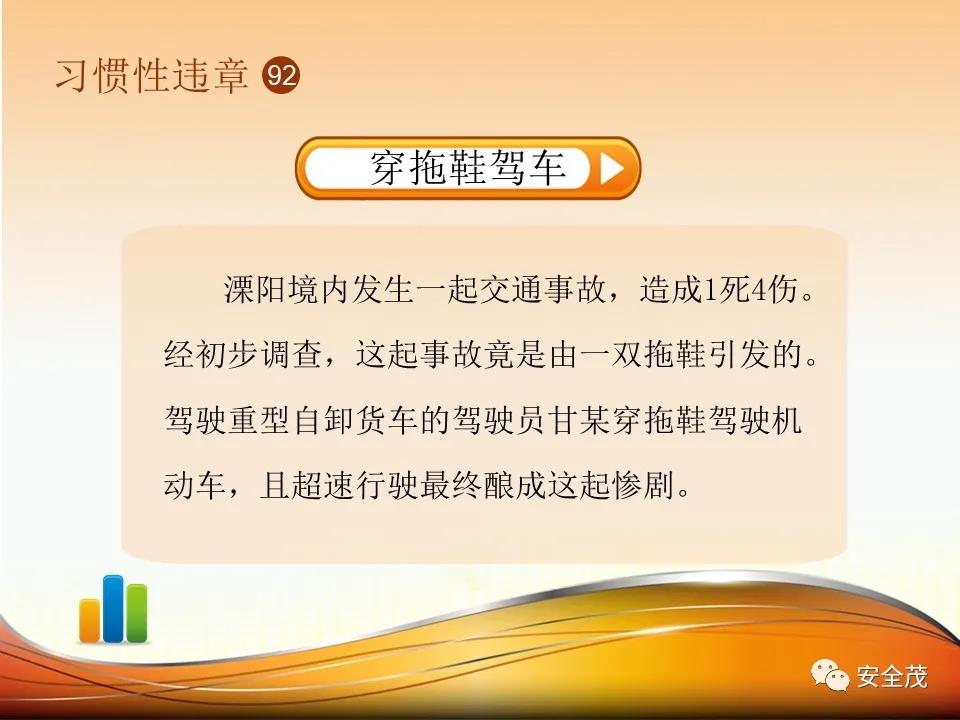 习惯性违章 92

穿拖鞋驾车

溧阳境内发生一起交通事故，造成1死4伤。经初步调查，这起事故竟是由一双拖鞋引发的。驾驶重型自卸货车的驾驶员甘某穿拖鞋驾驶机动车，且超速行驶最终酿成这起惨剧。

安全茂